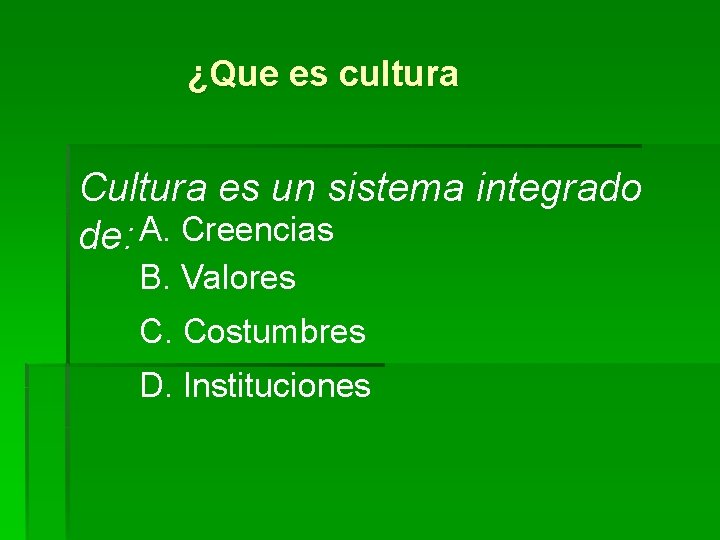 ¿Que es cultura

Cultura es un sistema integrado de:

A. Creencias

B. Valores

C. Costumbres

D. Instituciones